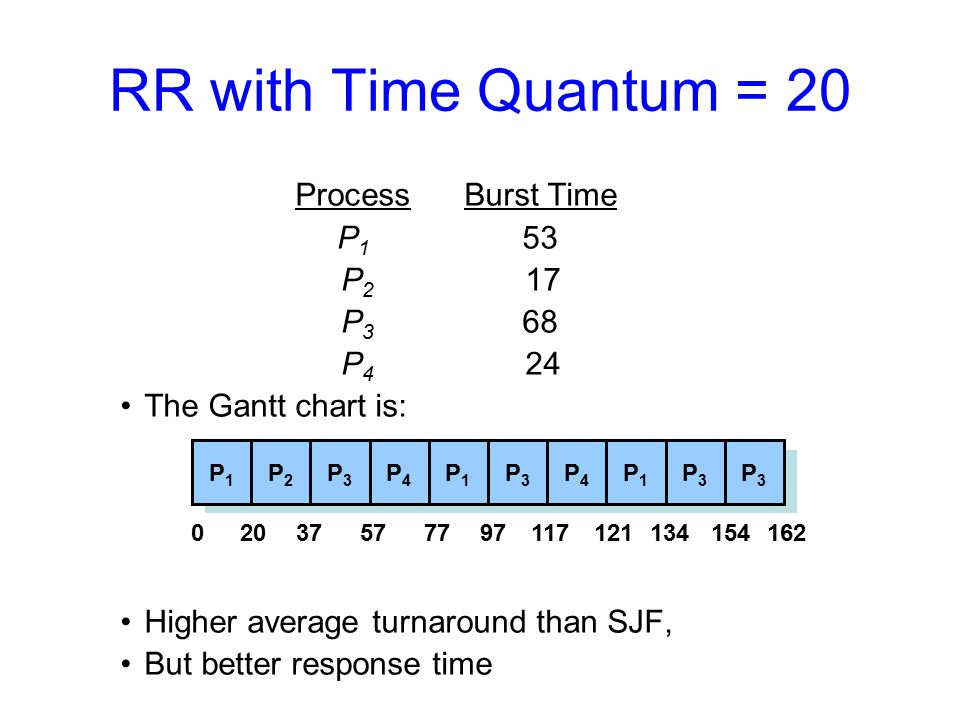 RR with Time Quantum = 20

| Process | Burst Time |
|---|---|
| $P_1$ | 53 |
| $P_2$ | 17 |
| $P_3$ | 68 |
| $P_4$ | 24 |

• The Gantt chart is:

| $P_1$ | $P_2$ | $P_3$ | $P_4$ | $P_1$ | $P_3$ | $P_4$ | $P_1$ | $P_3$ | $P_3$ |
|---|---|---|---|---|---|---|---|---|---|

0 20 37 57 77 97 117 121 134 154 162

• Higher average turnaround than SJF,
• But better response time